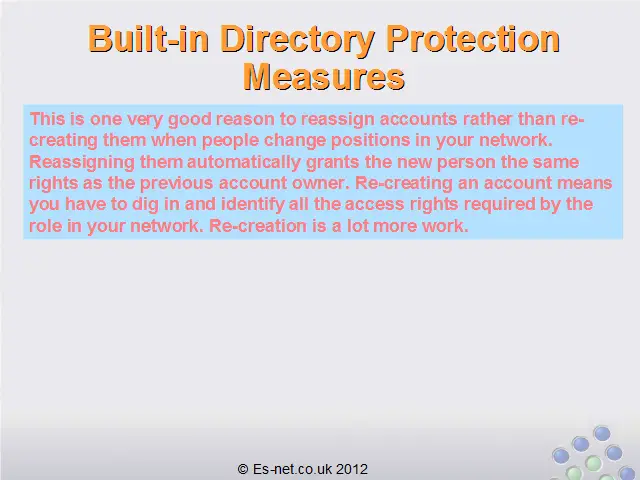 Built-in Directory Protection Measures

This is one very good reason to reassign accounts rather than re-creating them when people change positions in your network. Reassigning them automatically grants the new person the same rights as the previous account owner. Re-creating an account means you have to dig in and identify all the access rights required by the role in your network. Re-creation is a lot more work.

© Es-net.co.uk 2012